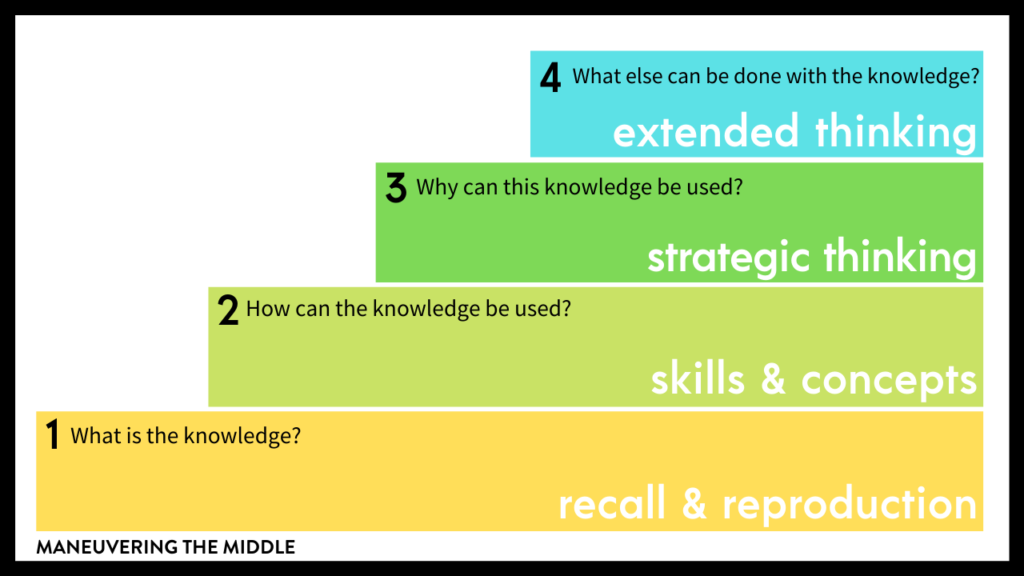 4 What else can be done with the knowledge?
extended thinking

3 Why can this knowledge be used?
strategic thinking

2 How can the knowledge be used?
skills & concepts

1 What is the knowledge?
recall & reproduction

MANEUVERING THE MIDDLE